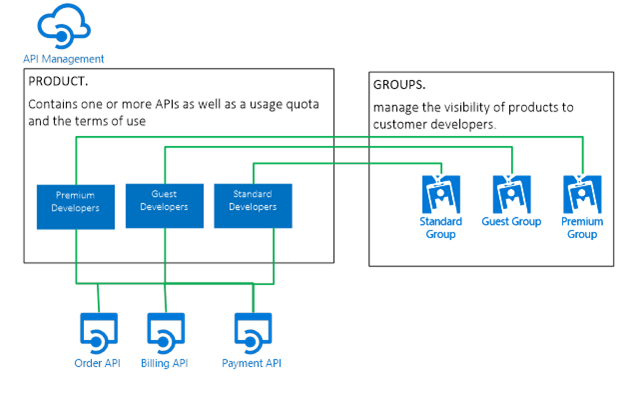 API Management

PRODUCT.

Contains one or more APIs as well as a usage quota and the terms of use

Premium Developers

Guest Developers

Standard Developers

GROUPS.

manage the visibility of products to customer developers.

Standard Group

Guest Group

Premium Group

Order API

Billing API

Payment API